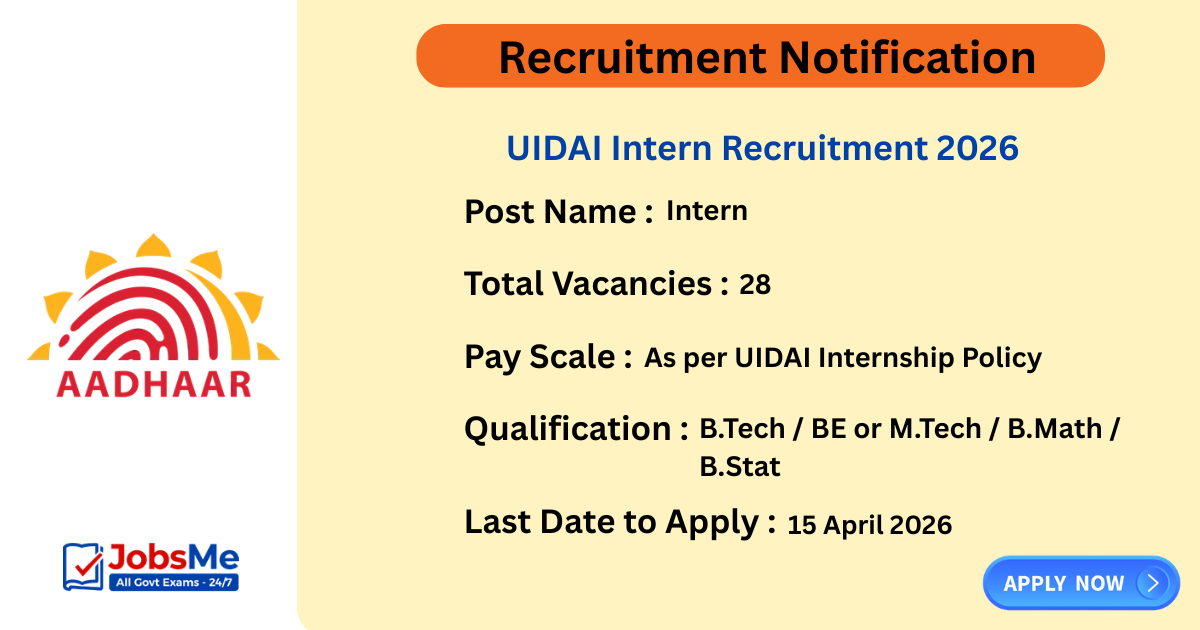 AADHAAR

JobsMe
All Govt Exams - 24/7

Recruitment Notification

UIDAI Intern Recruitment 2026

Post Name : Intern

Total Vacancies : 28

Pay Scale : As per UIDAI Internship Policy

Qualification : B.Tech / BE or M.Tech / B.Math / B.Stat

Last Date to Apply : 15 April 2026

APPLY NOW